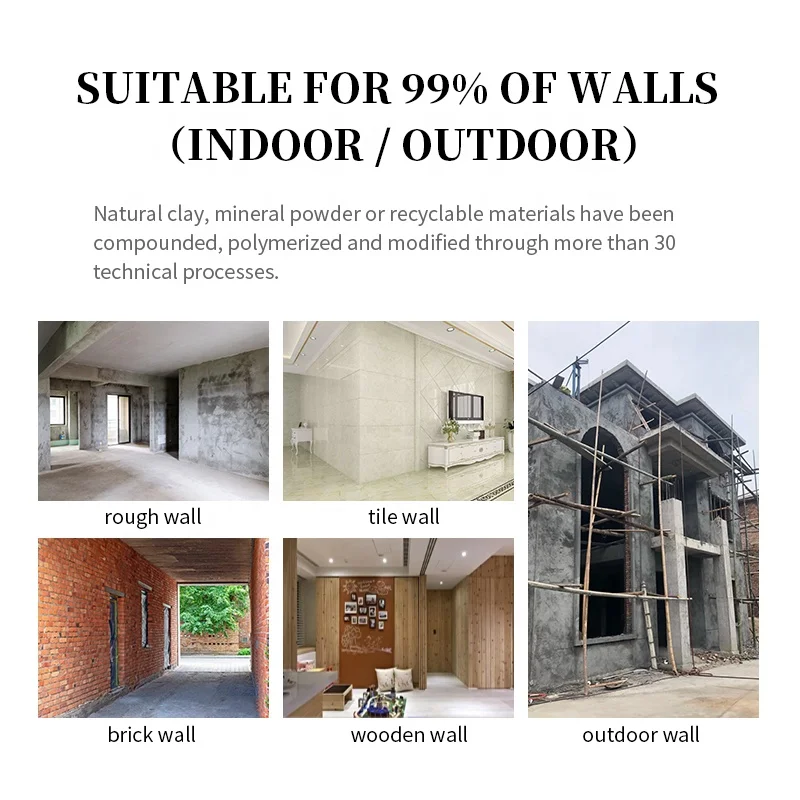 SUITABLE FOR 99% OF WALLS (INDOOR / OUTDOOR)

Natural clay, mineral powder or recyclable materials have been compounded, polymerized and modified through more than 30 technical processes.

rough wall

tile wall

brick wall

wooden wall

outdoor wall